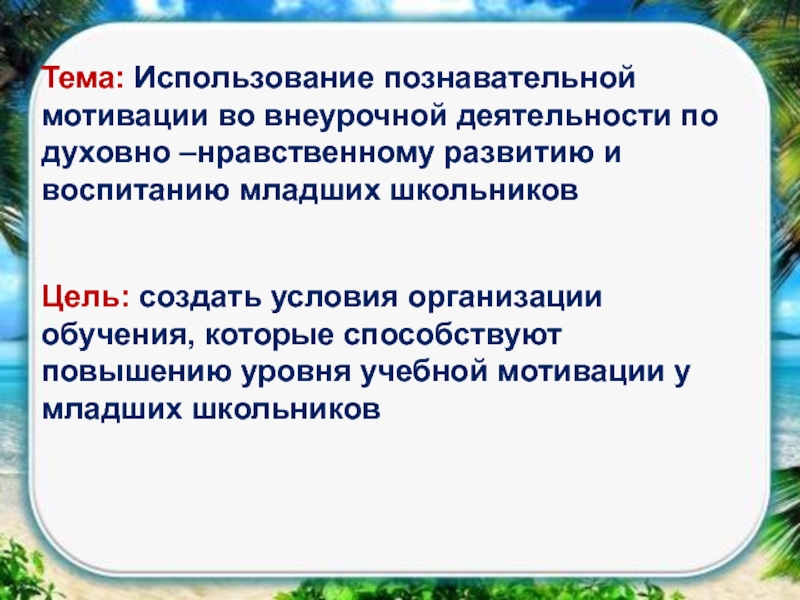 Тема: Использование познавательной мотивации во внеурочной деятельности по духовно –нравственному развитию и воспитанию младших школьников

Цель: создать условия организации обучения, которые способствуют повышению уровня учебной мотивации у младших школьников